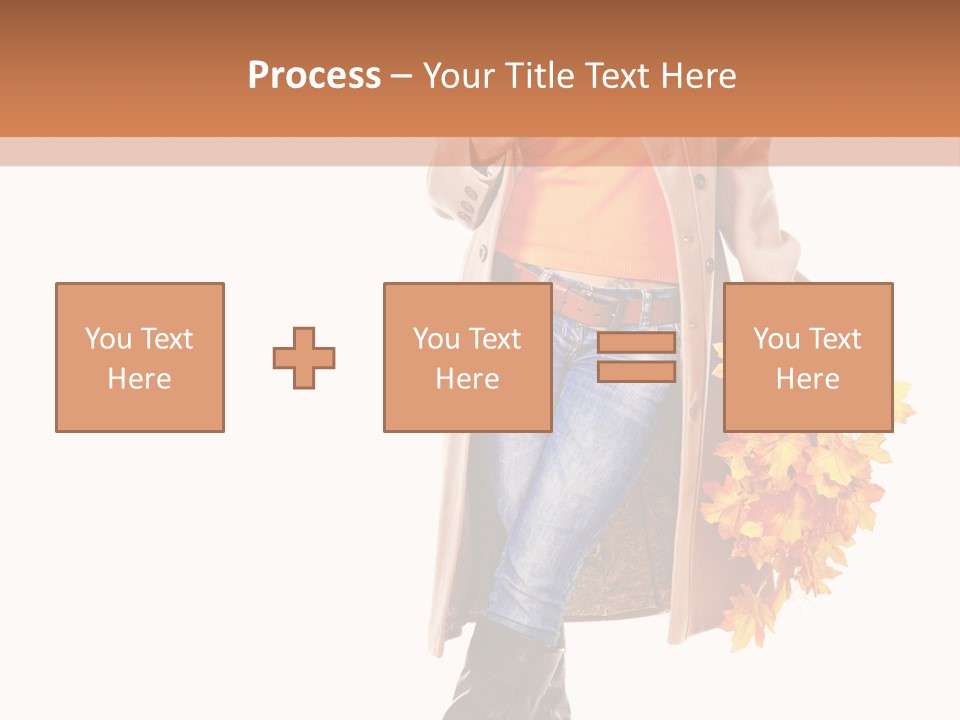 Process – Your Title Text Here

You Text Here

You Text Here

You Text Here